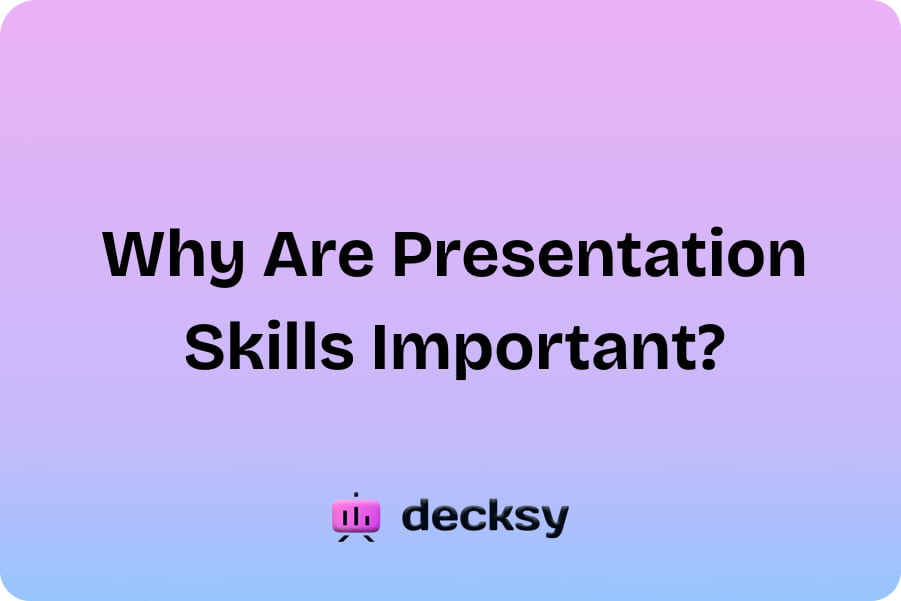 Why Are Presentation Skills Important?

decksy